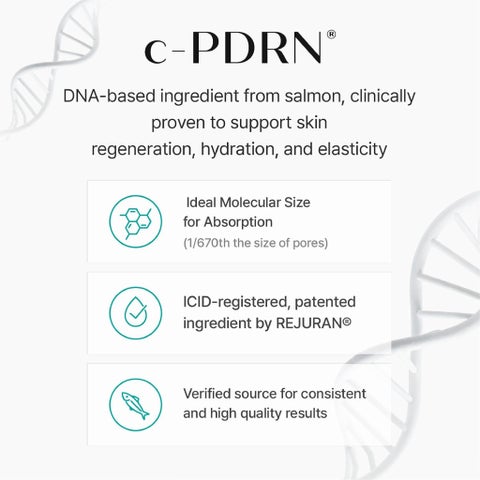 c-PDRN®

DNA-based ingredient from salmon, clinically proven to support skin regeneration, hydration, and elasticity

Ideal Molecular Size for Absorption
(1/670th the size of pores)

ICID-registered, patented ingredient by REJURAN®

Verified source for consistent and high quality results